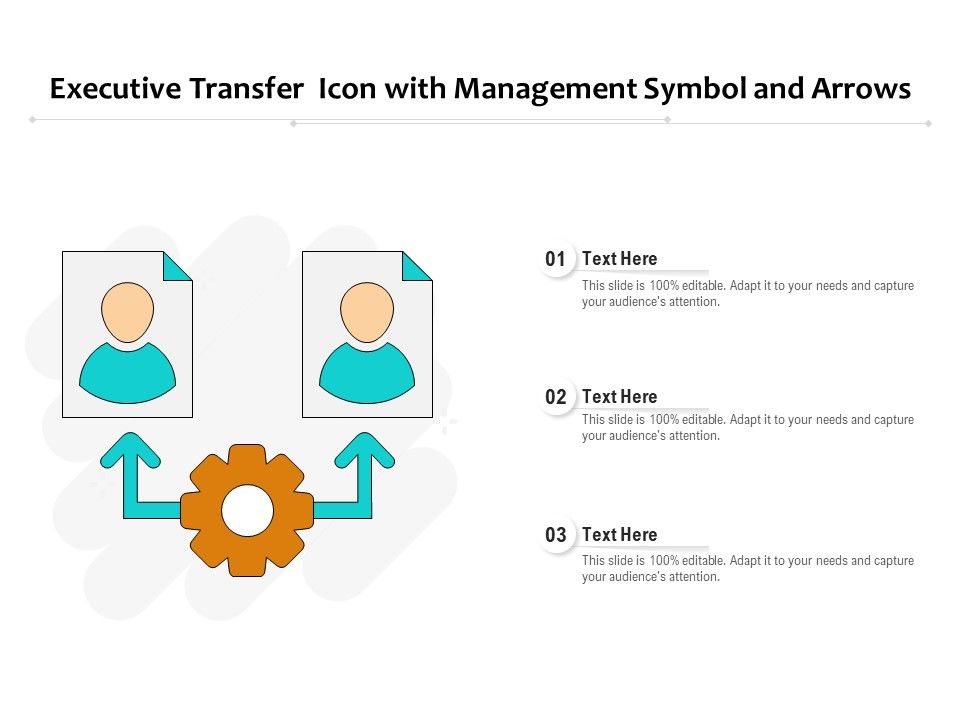 Executive Transfer  Icon with Management Symbol and Arrows

01 Text Here
This slide is 100% editable. Adapt it to your needs and capture your audience's attention.

02 Text Here
This slide is 100% editable. Adapt it to your needs and capture your audience's attention.

03 Text Here
This slide is 100% editable. Adapt it to your needs and capture your audience's attention.